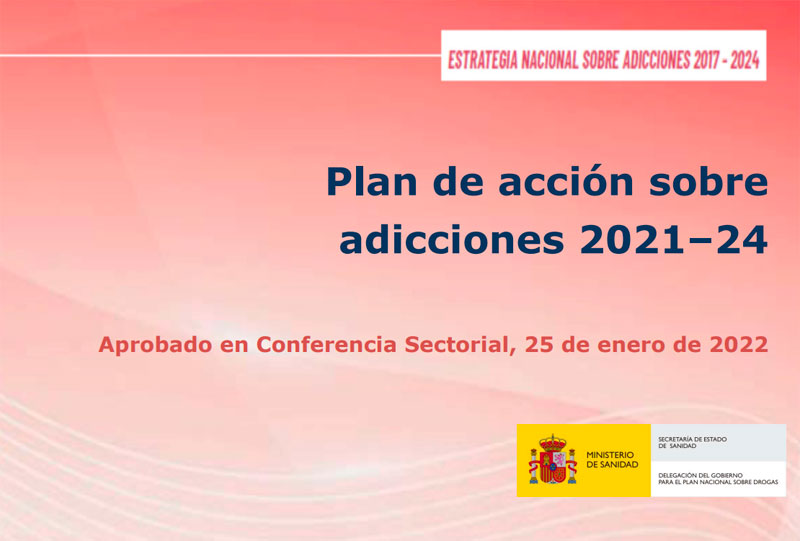 ESTRATEGIA NACIONAL SOBRE ADICCIONES 2017 - 2024

Plan de acción sobre adicciones 2021–24

Aprobado en Conferencia Sectorial, 25 de enero de 2022

MINISTERIO DE SANIDAD

SECRETARÍA DE ESTADO DE SANIDAD

DELEGACIÓN DEL GOBIERNO PARA EL PLAN NACIONAL SOBRE DROGAS